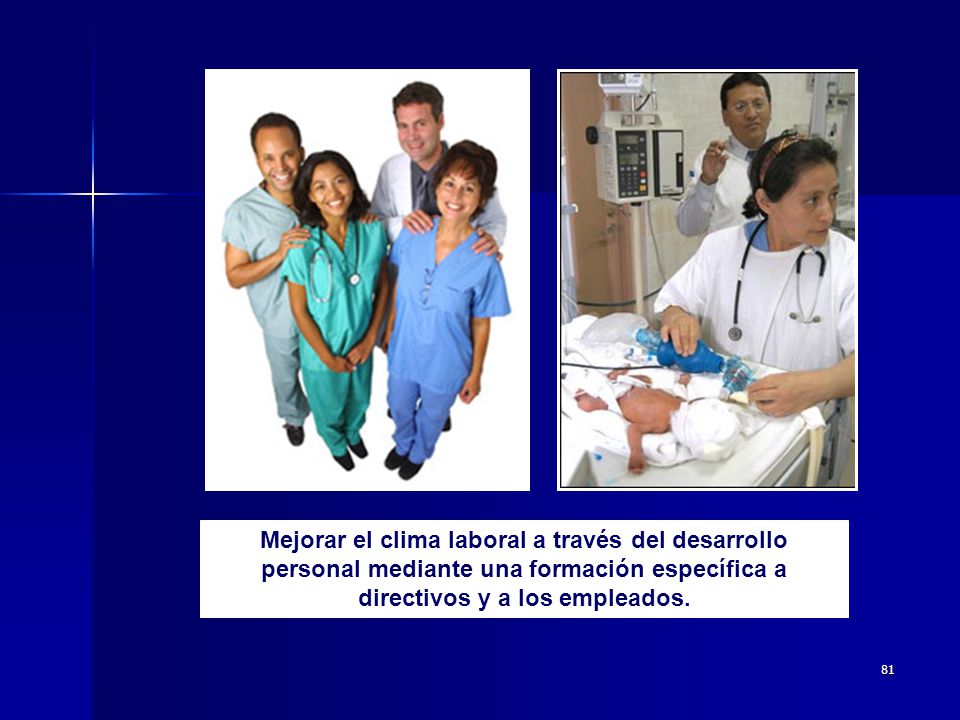 Mejorar el clima laboral a través del desarrollo personal mediante una formación específica a directivos y a los empleados.

81